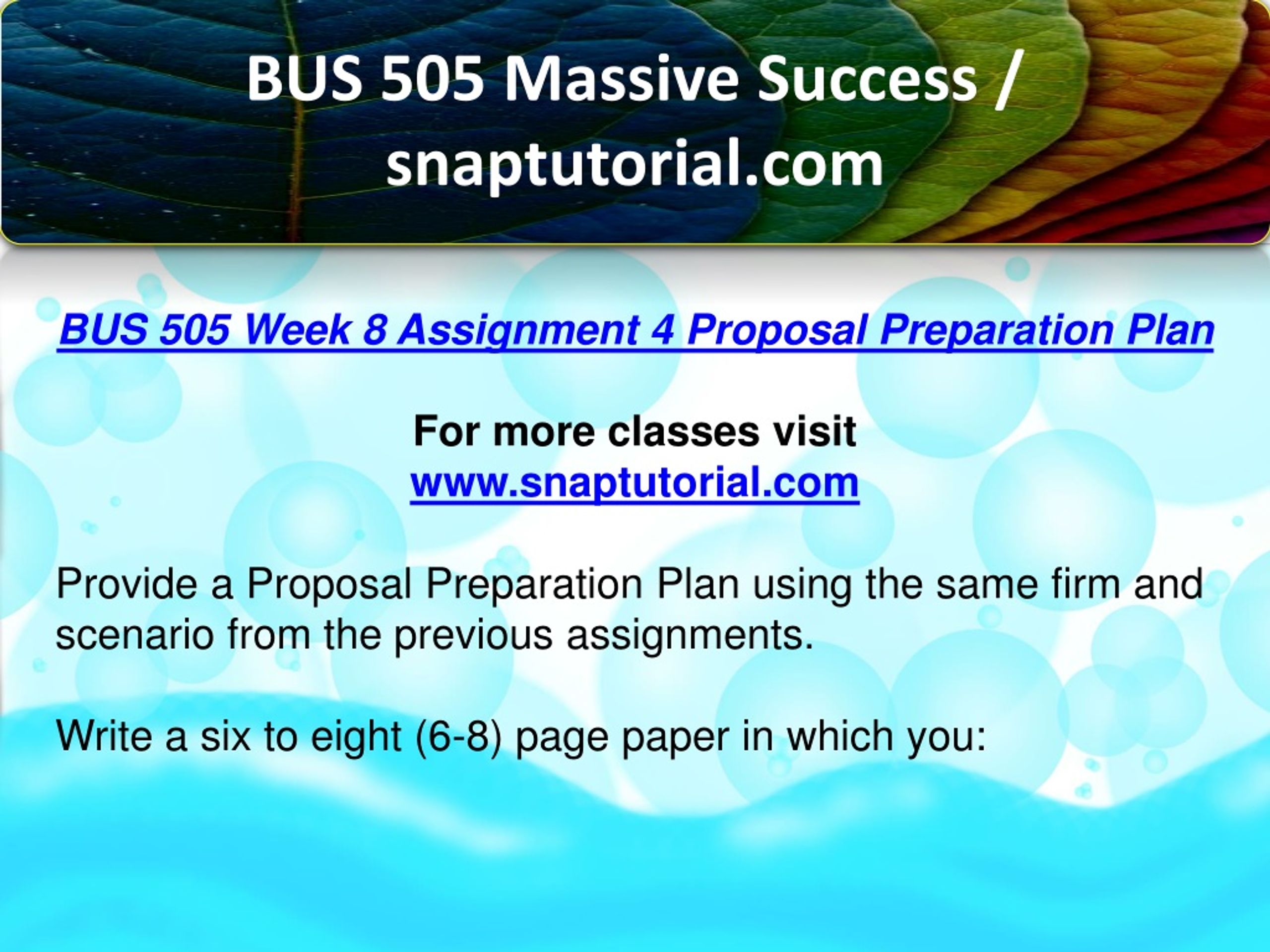 BUS 505 Massive Success / snaptutorial.com

BUS 505 Week 8 Assignment 4 Proposal Preparation Plan

For more classes visit
www.snaptutorial.com

Provide a Proposal Preparation Plan using the same firm and scenario from the previous assignments.

Write a six to eight (6-8) page paper in which you: